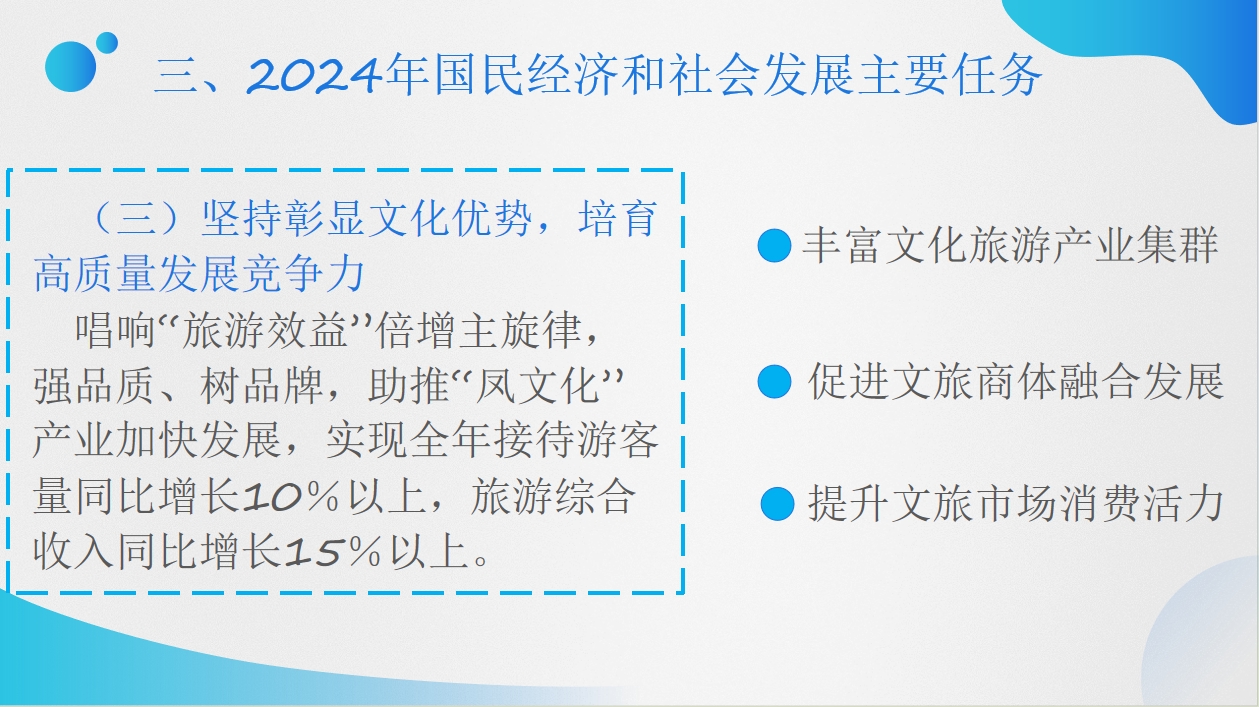 三、2024年国民经济和社会发展主要任务

（三）坚持彰显文化优势，培育高质量发展竞争力

唱响“旅游效益”倍增主旋律，强品质、树品牌，助推“凤文化”产业加快发展，实现全年接待游客量同比增长10%以上，旅游综合收入同比增长15%以上。

丰富文化旅游产业集群

促进文旅商体融合发展

提升文旅市场消费活力